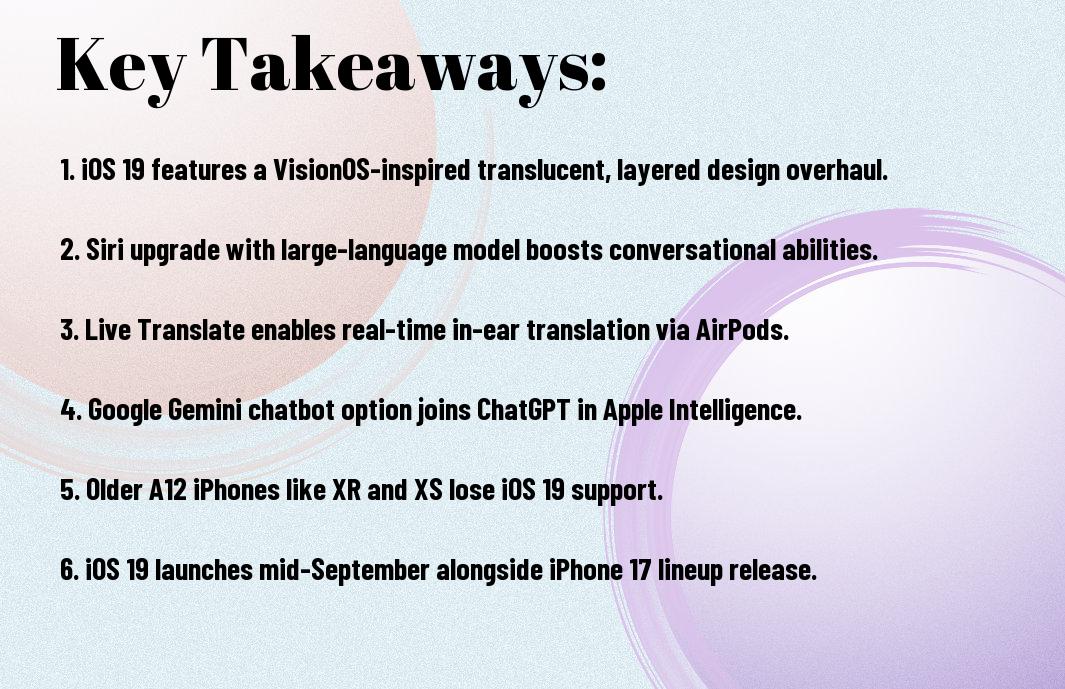 Key Takeaways:

1. iOS 19 features a VisionOS-inspired translucent, layered design overhaul.

2. Siri upgrade with large-language model boosts conversational abilities.

3. Live Translate enables real-time in-ear translation via AirPods.

4. Google Gemini chatbot option joins ChatGPT in Apple Intelligence.

5. Older A12 iPhones like XR and XS lose iOS 19 support.

6. iOS 19 launches mid-September alongside iPhone 17 lineup release.